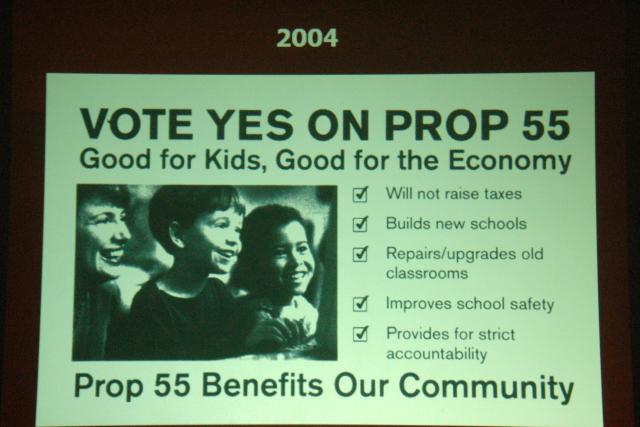 2004

VOTE YES ON PROP 55
Good for Kids, Good for the Economy

☑ Will not raise taxes
☑ Builds new schools
☑ Repairs/upgrades old classrooms
☑ Improves school safety
☑ Provides for strict accountability

Prop 55 Benefits Our Community